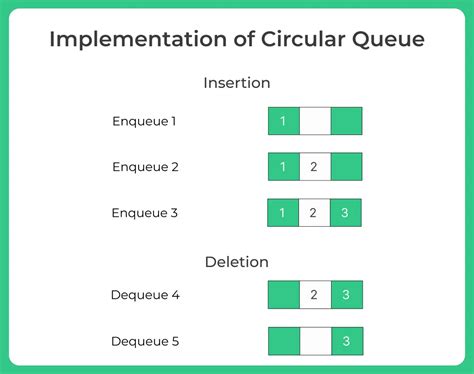 Implementation of Circular Queue

Insertion

Enqueue 1

1

Enqueue 2

1 2

Enqueue 3

1 2 3

Deletion

Dequeue 4

2 3

Dequeue 5

3